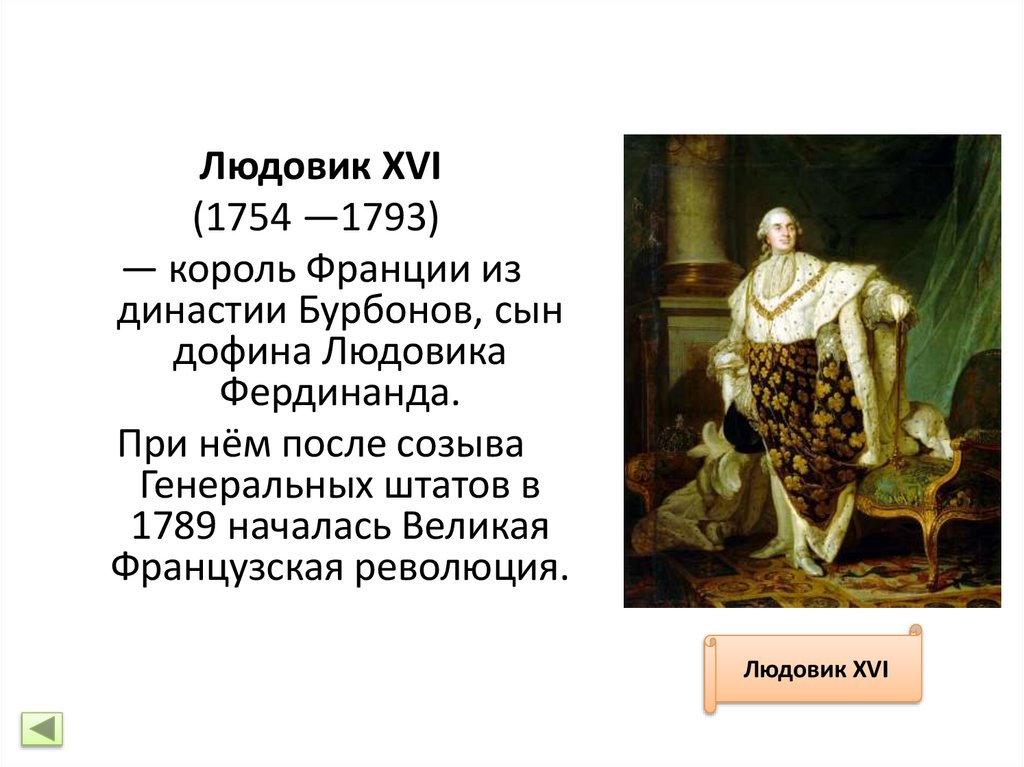 Людовик XVI
(1754 —1793)
— король Франции из династии Бурбонов, сын дофина Людовика Фердинанда.

При нём после созыва Генеральных штатов в 1789 началась Великая Французская революция.

Людовик XVI